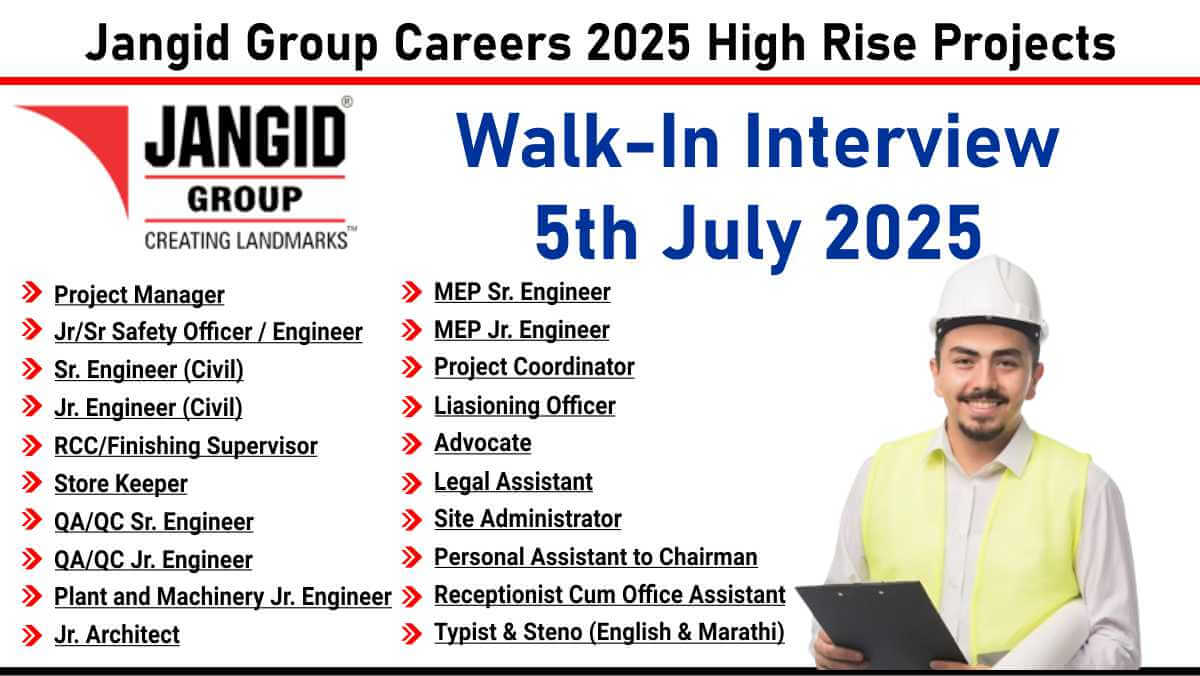 Jangid Group Careers 2025 High Rise Projects

JANGID® GROUP
CREATING LANDMARKS™

Walk-In Interview
5th July 2025

Project Manager
Jr/Sr Safety Officer / Engineer
Sr. Engineer (Civil)
Jr. Engineer (Civil)
RCC/Finishing Supervisor
Store Keeper
QA/QC Sr. Engineer
QA/QC Jr. Engineer
Plant and Machinery Jr. Engineer
Jr. Architect

MEP Sr. Engineer
MEP Jr. Engineer
Project Coordinator
Liasioning Officer
Advocate
Legal Assistant
Site Administrator
Personal Assistant to Chairman
Receptionist Cum Office Assistant
Typist & Steno (English & Marathi)